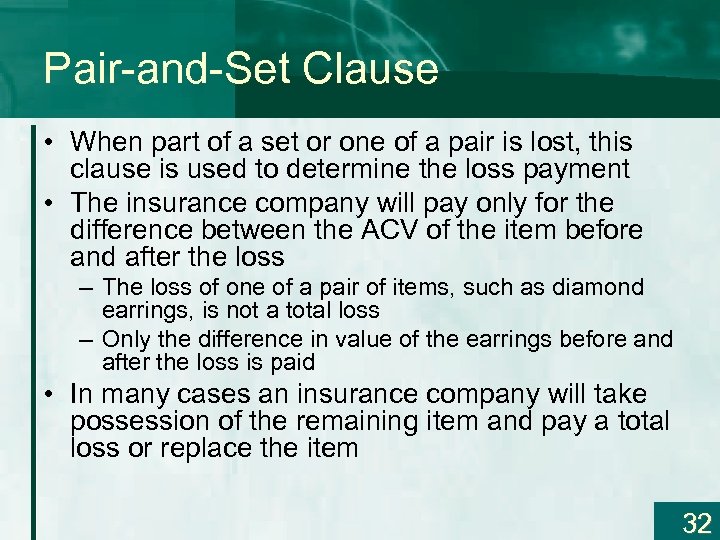 Pair-and-Set Clause

• When part of a set or one of a pair is lost, this clause is used to determine the loss payment

• The insurance company will pay only for the difference between the ACV of the item before and after the loss

– The loss of one of a pair of items, such as diamond earrings, is not a total loss

– Only the difference in value of the earrings before and after the loss is paid

• In many cases an insurance company will take possession of the remaining item and pay a total loss or replace the item

32